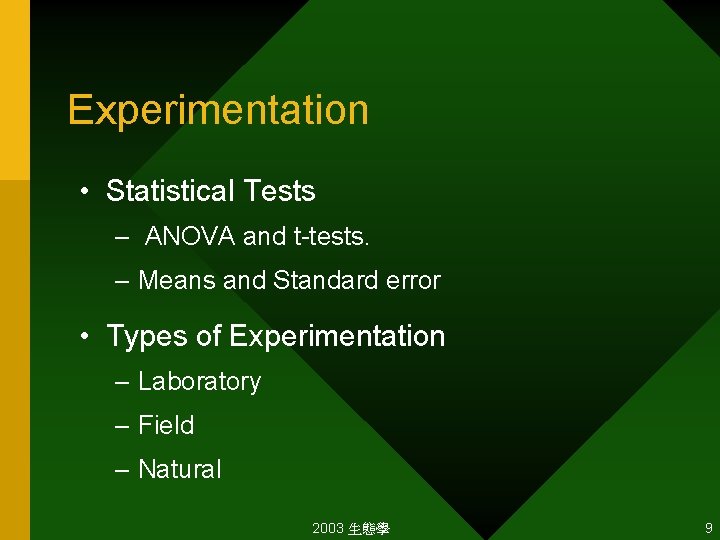 Experimentation

• Statistical Tests
– ANOVA and t-tests.
– Means and Standard error

• Types of Experimentation
– Laboratory
– Field
– Natural

2003 生態學

9